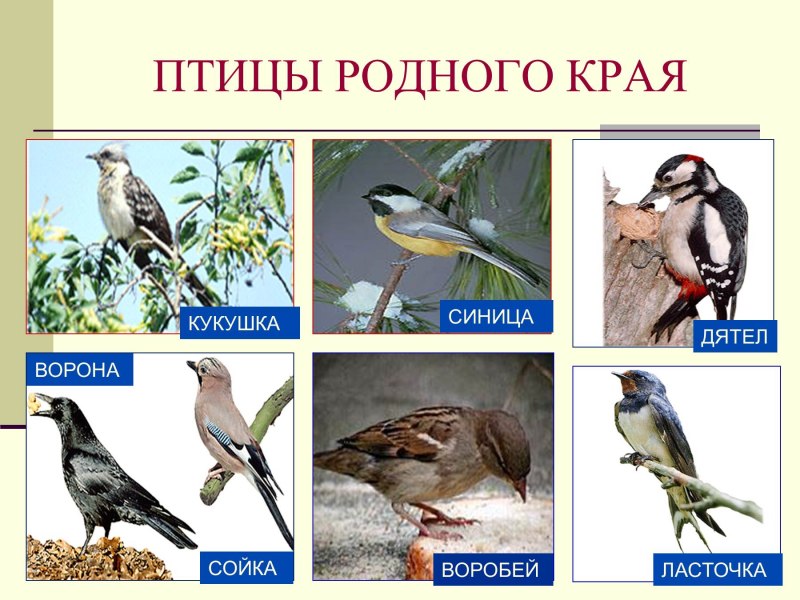 ПТИЦЫ РОДНОГО КРАЯ

КУКУШКА

СИНИЦА

ДЯТЕЛ

ВОРОНА

СОЙКА

ВОРОБЕЙ

ЛАСТОЧКА